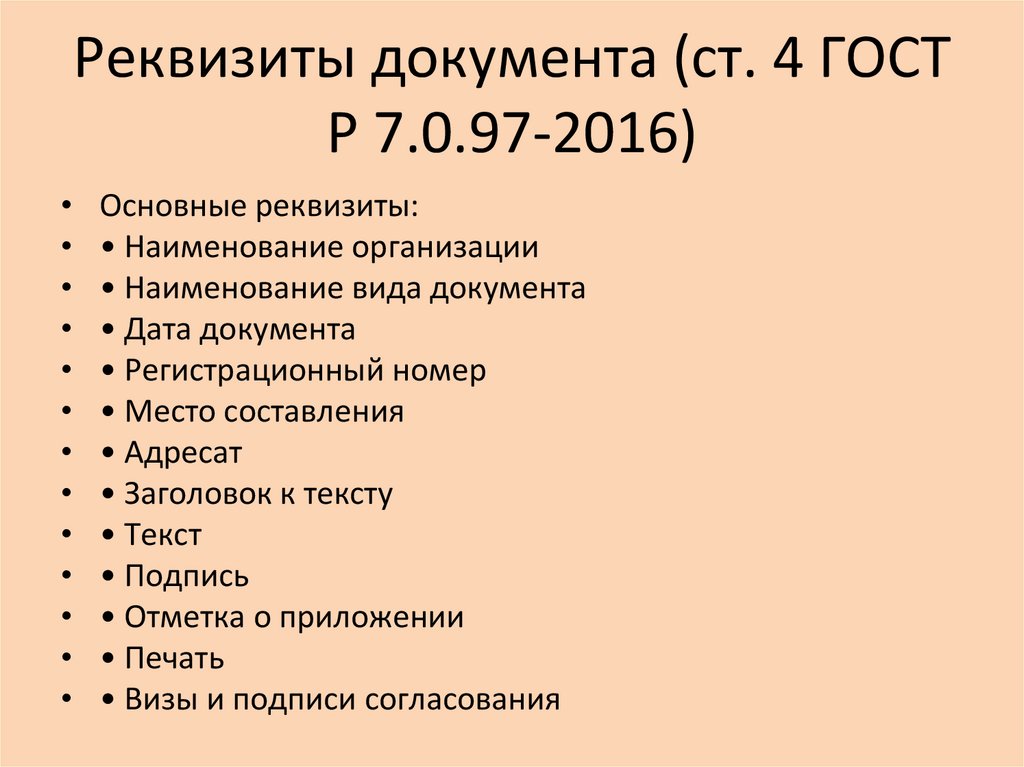 Реквизиты документа (ст. 4 ГОСТ Р 7.0.97-2016)

• Основные реквизиты:
• • Наименование организации
• • Наименование вида документа
• • Дата документа
• • Регистрационный номер
• • Место составления
• • Адресат
• • Заголовок к тексту
• • Текст
• • Подпись
• • Отметка о приложении
• • Печать
• • Визы и подписи согласования